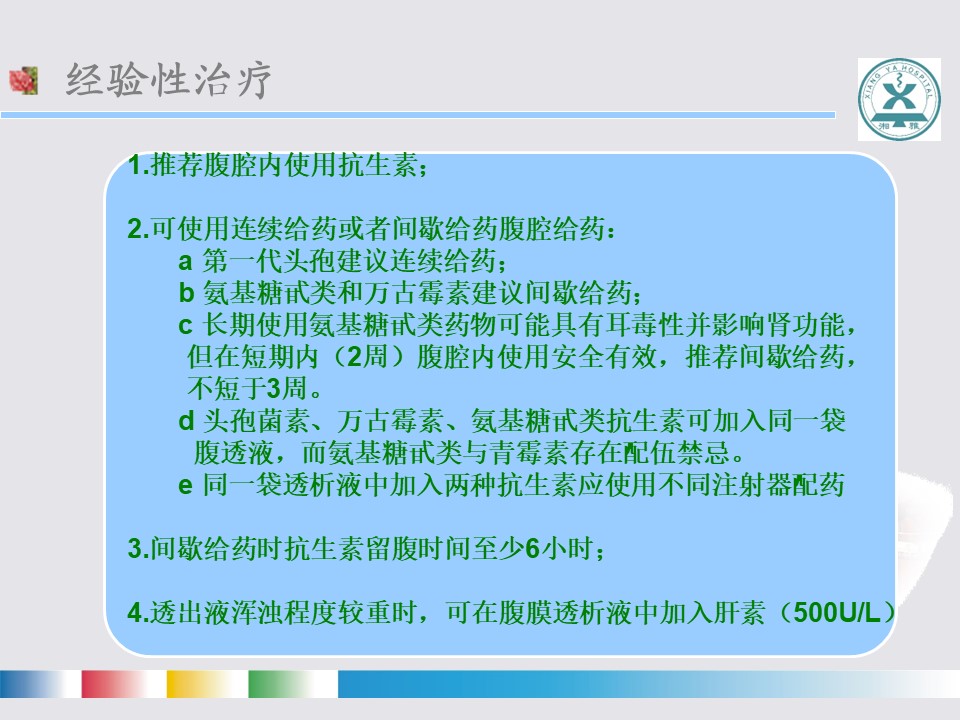 经验性治疗

XIANG YA HOSPITAL
湘雅

1.推荐腹腔内使用抗生素；

2.可使用连续给药或者间歇给药腹腔给药：
a 第一代头孢建议连续给药；
b 氨基糖甙类和万古霉素建议间歇给药；
c 长期使用氨基糖甙类药物可能具有耳毒性并影响肾功能，但在短期内（2周）腹腔内使用安全有效，推荐间歇给药，不短于3周。
d 头孢菌素、万古霉素、氨基糖甙类抗生素可加入同一袋腹透液，而氨基糖甙类与青霉素存在配伍禁忌。
e 同一袋透析液中加入两种抗生素应使用不同注射器配药

3.间歇给药时抗生素留腹时间至少6小时；

4.透出液浑浊程度较重时，可在腹膜透析液中加入肝素（500U/L）